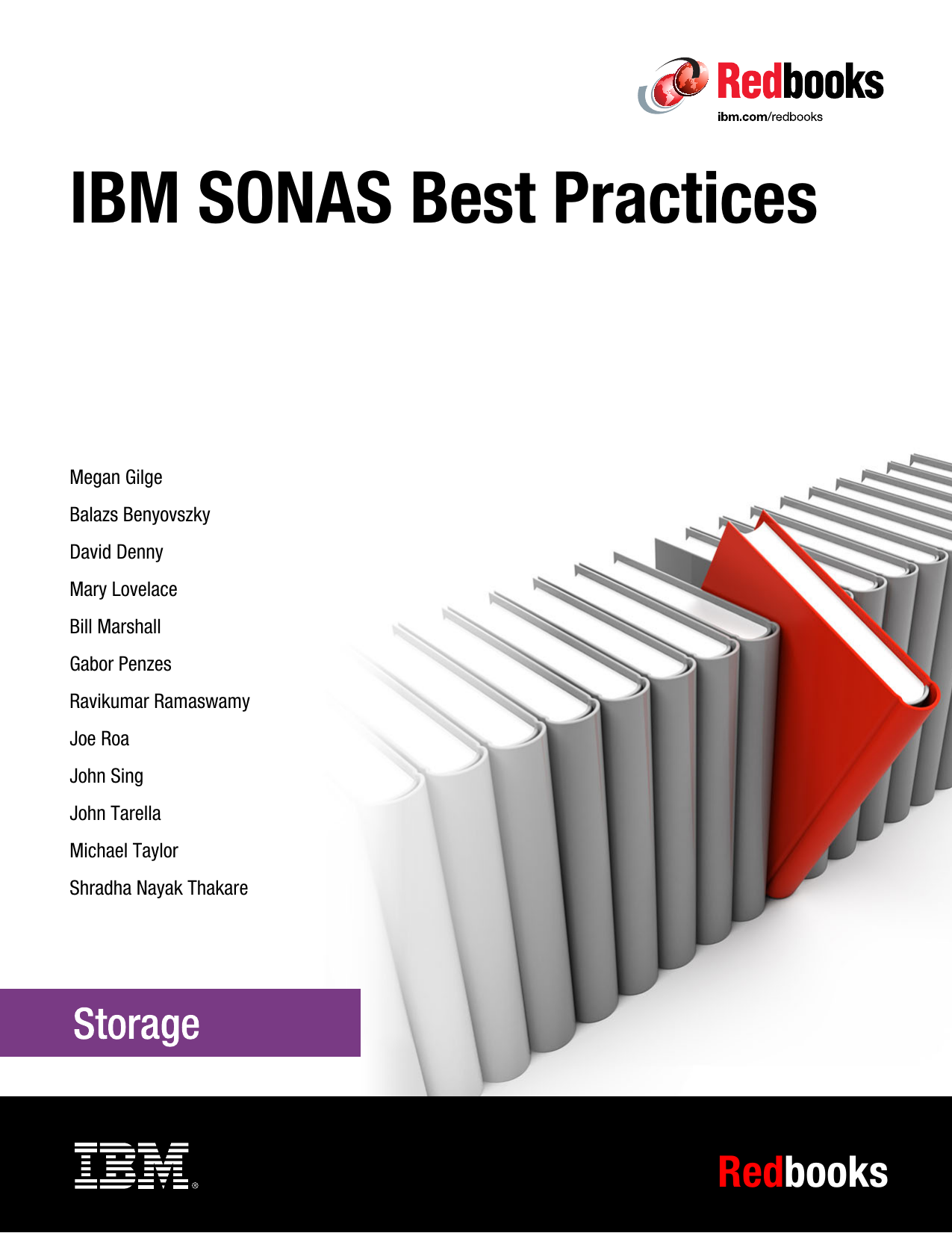 Redbooks
ibm.com/redbooks

IBM SONAS Best Practices

Megan Gilge
Balazs Benyovszky
David Denny
Mary Lovelace
Bill Marshall
Gabor Penzes
Ravikumar Ramaswamy
Joe Roa
John Sing
John Tarella
Michael Taylor
Shradha Nayak Thakare

Storage

IBM®

Redbooks